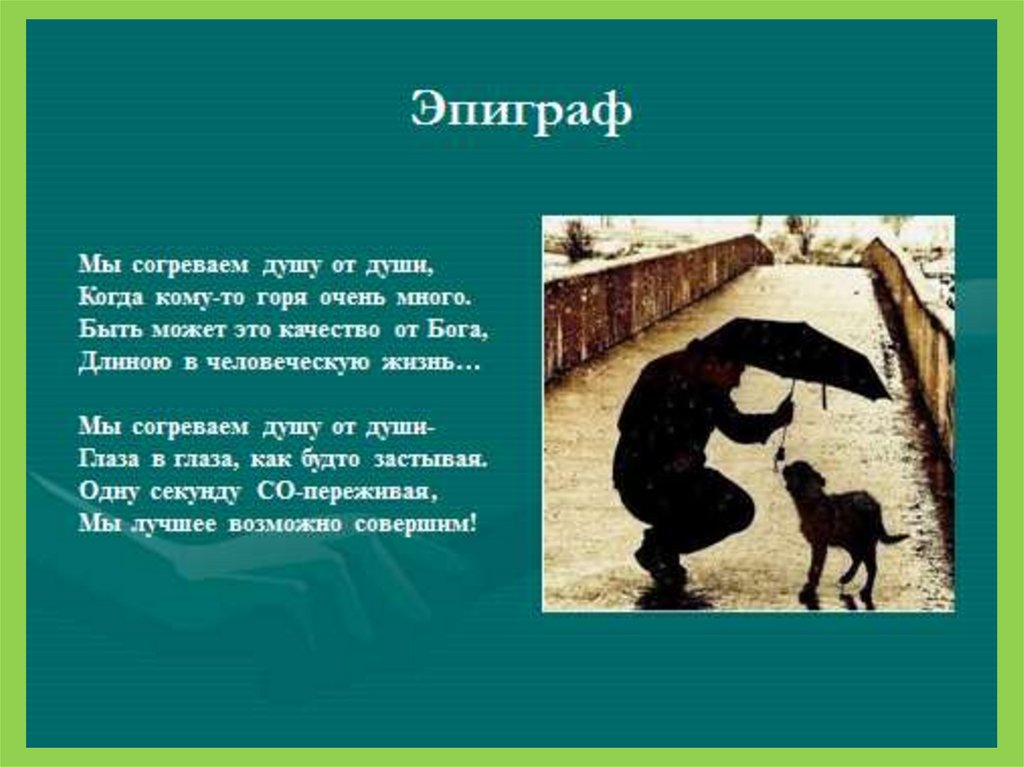 Эпиграф

Мы согреваем душу от души,
Когда кому-то горя очень много.
Быть может это качество от Бога,
Длиною в человеческую жизнь…

Мы согреваем душу от души-
Глаза в глаза, как будто застывая.
Одну секунду СО-переживая,
Мы лучшее возможно совершим!